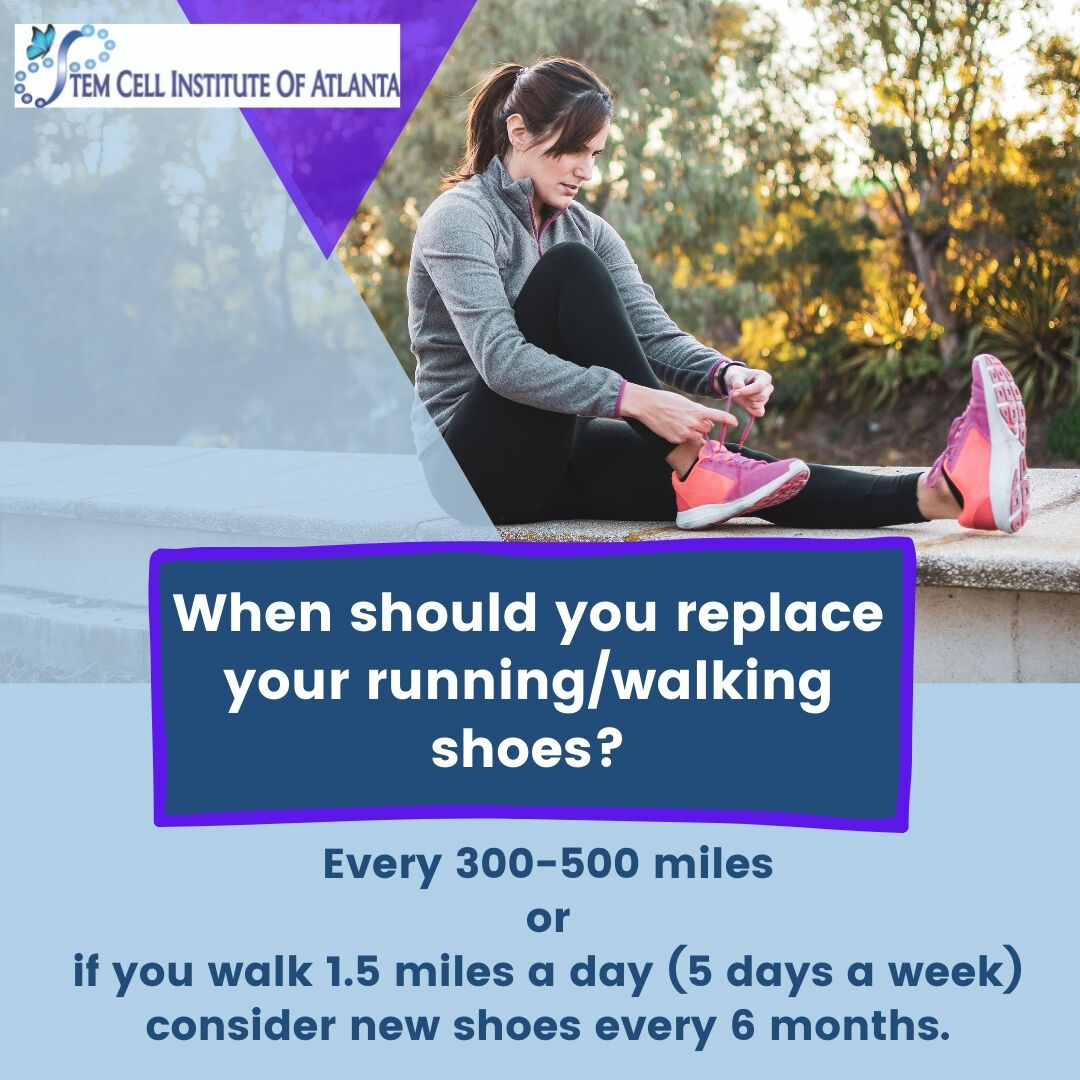 STEM CELL INSTITUTE OF ATLANTA

When should you replace your running/walking shoes?

Every 300-500 miles
or
if you walk 1.5 miles a day (5 days a week) consider new shoes every 6 months.